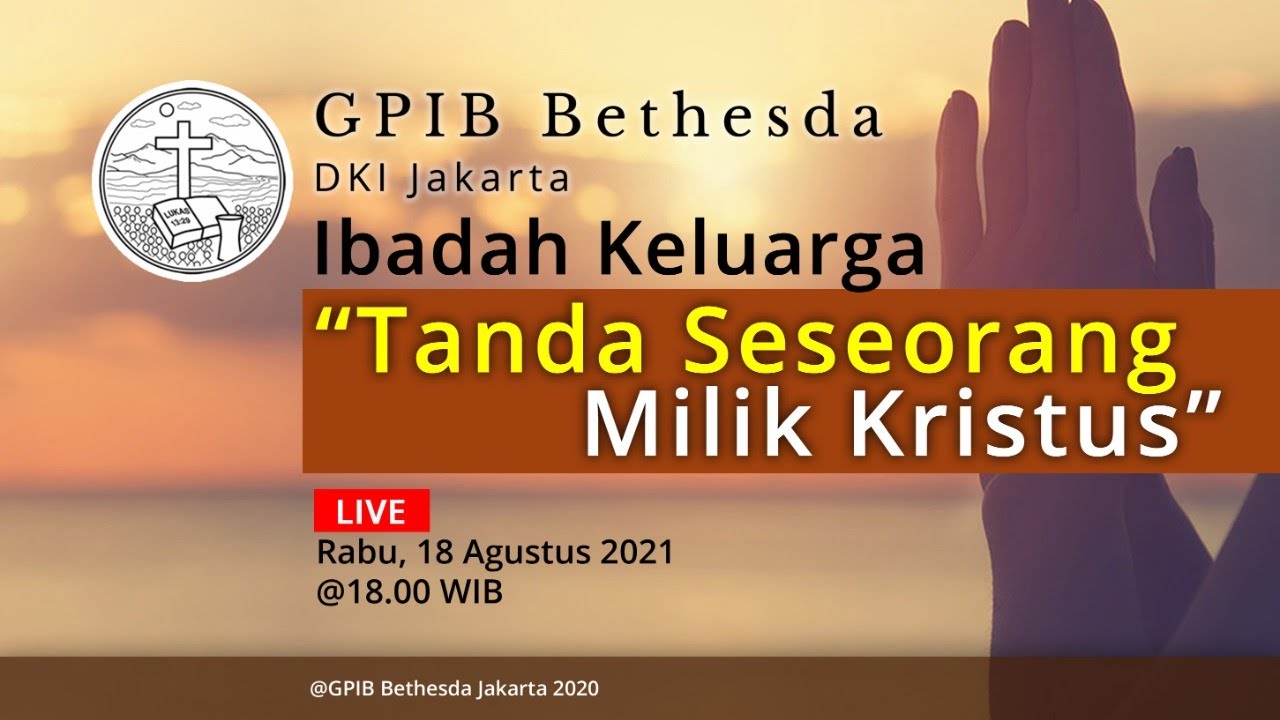 LUKAS 13:29

GPIB Bethesda
DKI Jakarta
Ibadah Keluarga
“Tanda Seseorang Milik Kristus”

LIVE
Rabu, 18 Agustus 2021
@18.00 WIB

@GPIB Bethesda Jakarta 2020